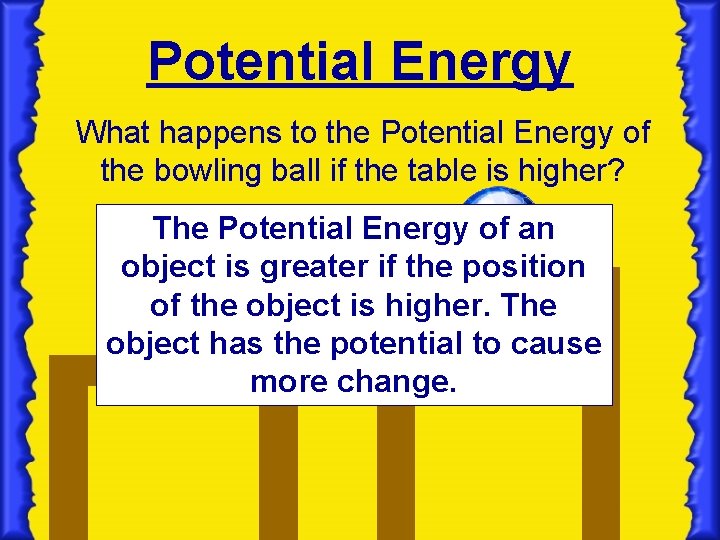 Potential Energy

What happens to the Potential Energy of the bowling ball if the table is higher?

The Potential Energy of an object is greater if the position of the object is higher. The object has the potential to cause more change.